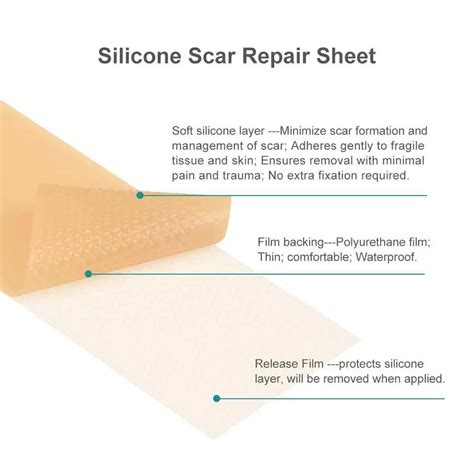 Silicone Scar Repair Sheet

Soft silicone layer ---Minimize scar formation and management of scar; Adheres gently to fragile tissue and skin; Ensures removal with minimal pain and trauma; No extra fixation required.

Film backing---Polyurethane film; Thin; comfortable; Waterproof.

Release Film ---protects silicone layer, will be removed when applied.